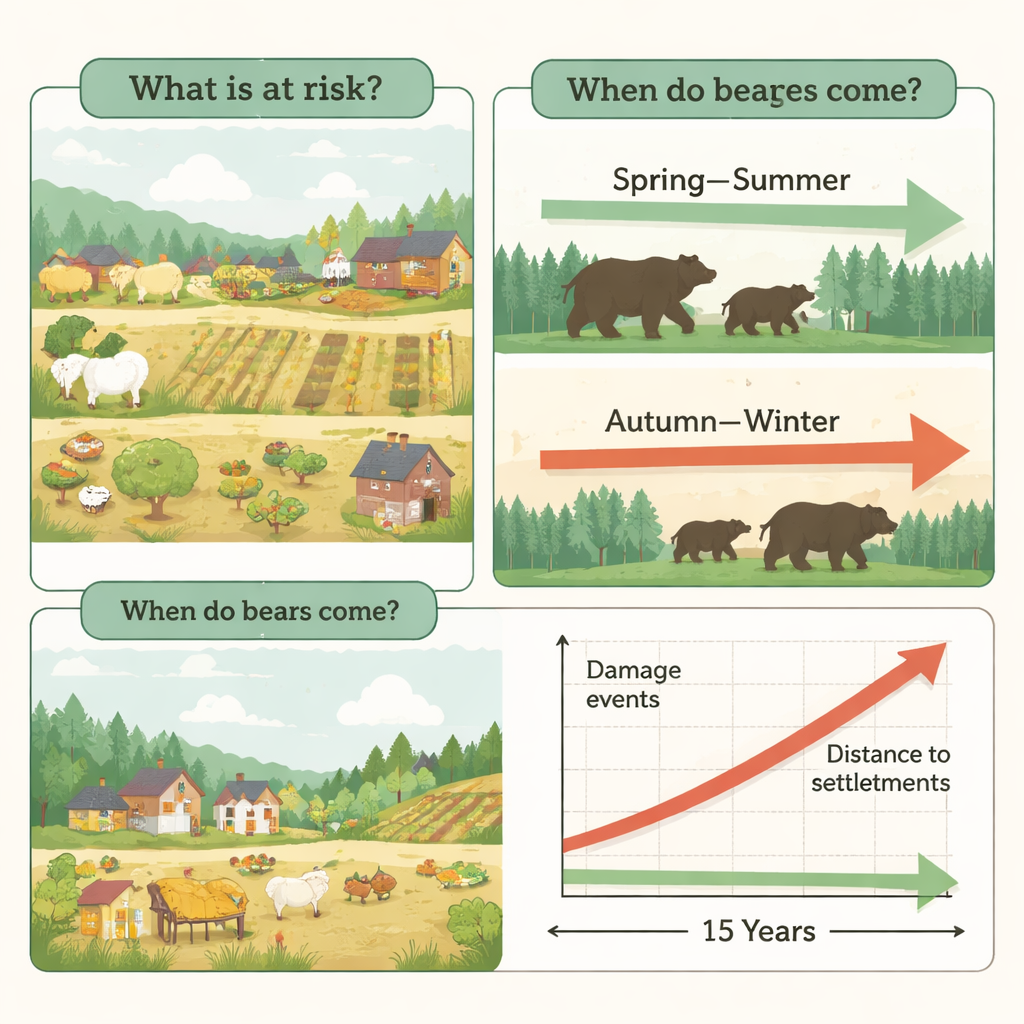 What is at risk?

When do beares come?

Spring—Summer

Autumn—Winter

When do bears come?

Damage events

Distance to settletments

15 Years